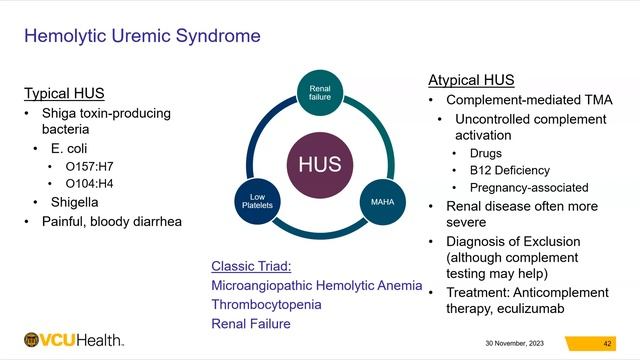 Hemolytic Uremic Syndrome

Typical HUS
• Shiga toxin-producing bacteria
• E. coli
• O157:H7
• O104:H4
• Shigella
• Painful, bloody diarrhea

Renal failure

HUS

Low Platelets

MAHA

Classic Triad:
Microangiopathic Hemolytic Anemia
Thrombocytopenia
Renal Failure

Atypical HUS
• Complement-mediated TMA
• Uncontrolled complement activation
• Drugs
• B12 Deficiency
• Pregnancy-associated
• Renal disease often more severe
• Diagnosis of Exclusion (although complement testing may help)
• Treatment: Anticomplement therapy, eculizumab

VCUHealth.

30 November, 2023

42